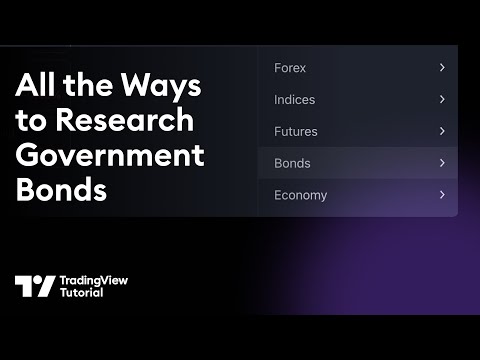 All the Ways to Research Government Bonds

Forex
Indices
Futures
Bonds
Economy

TradingView Tutorial